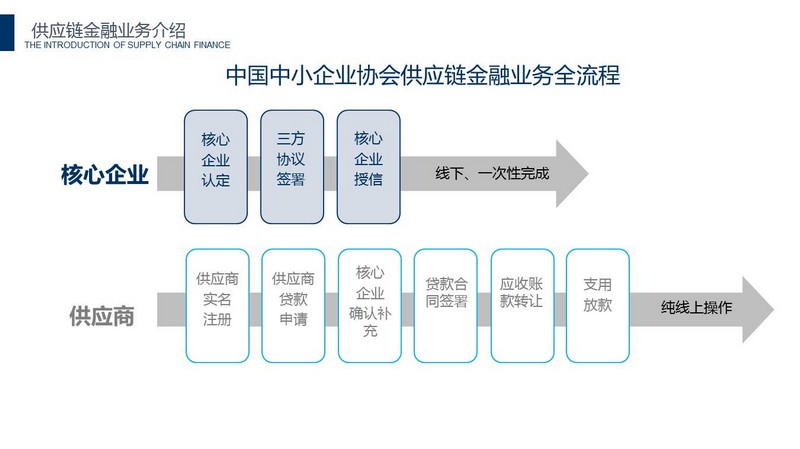 供应链金融业务介绍
THE INTRODUCTION OF SUPPLY CHAIN FINANCE

中国中小企业协会供应链金融业务全流程

核心企业

核心企业认定

三方协议签署

核心企业授信

线下、一次性完成

供应商

供应商实名注册

供应商贷款申请

核心企业确认补充

贷款合同签署

应收账款转让

支用放款

纯线上操作